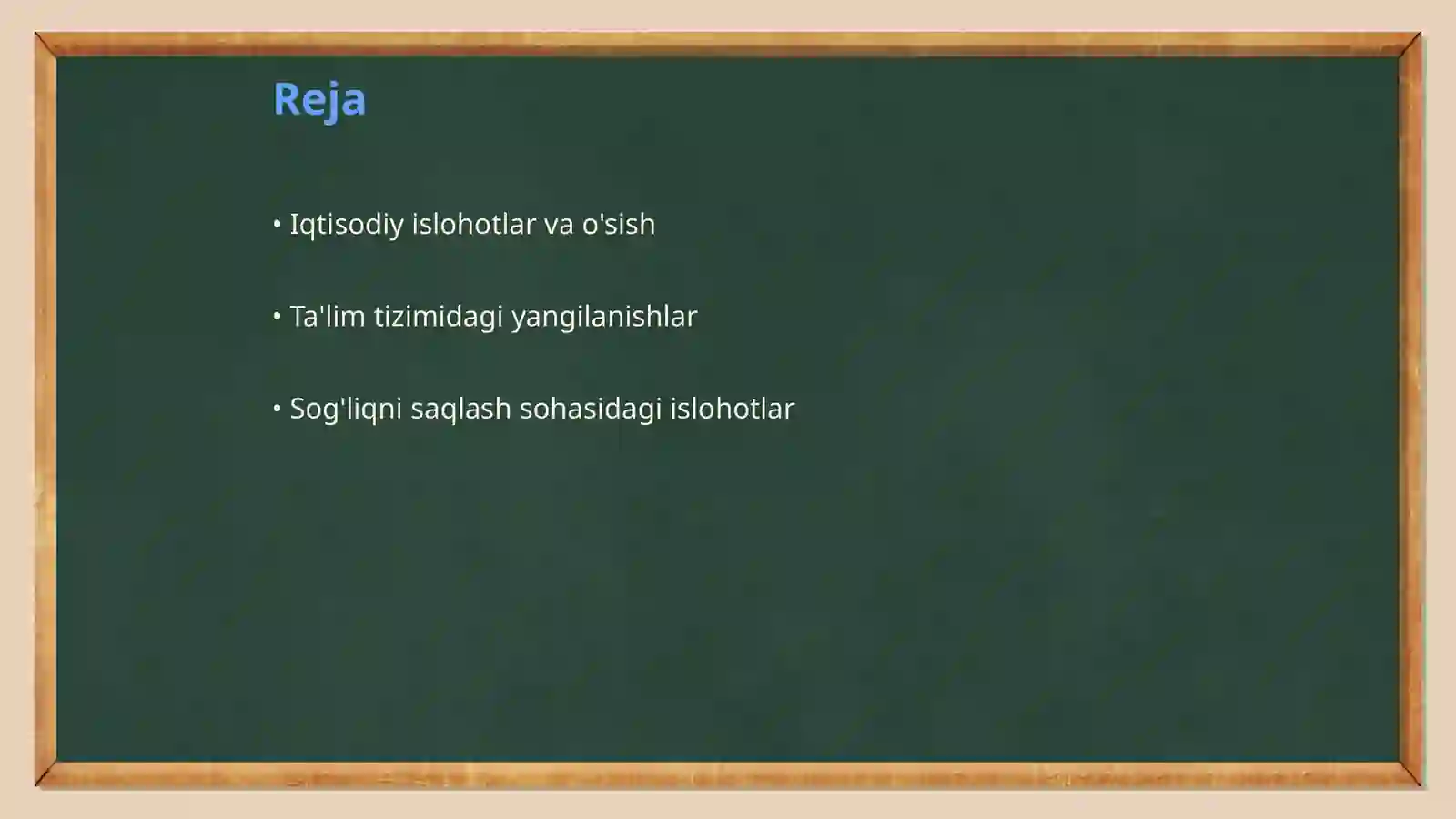 Reja

• Iqtisodiy islohotlar va o'sish

• Ta'lim tizimidagi yangilanishlar

• Sog'liqni saqlash sohasidagi islohotlar